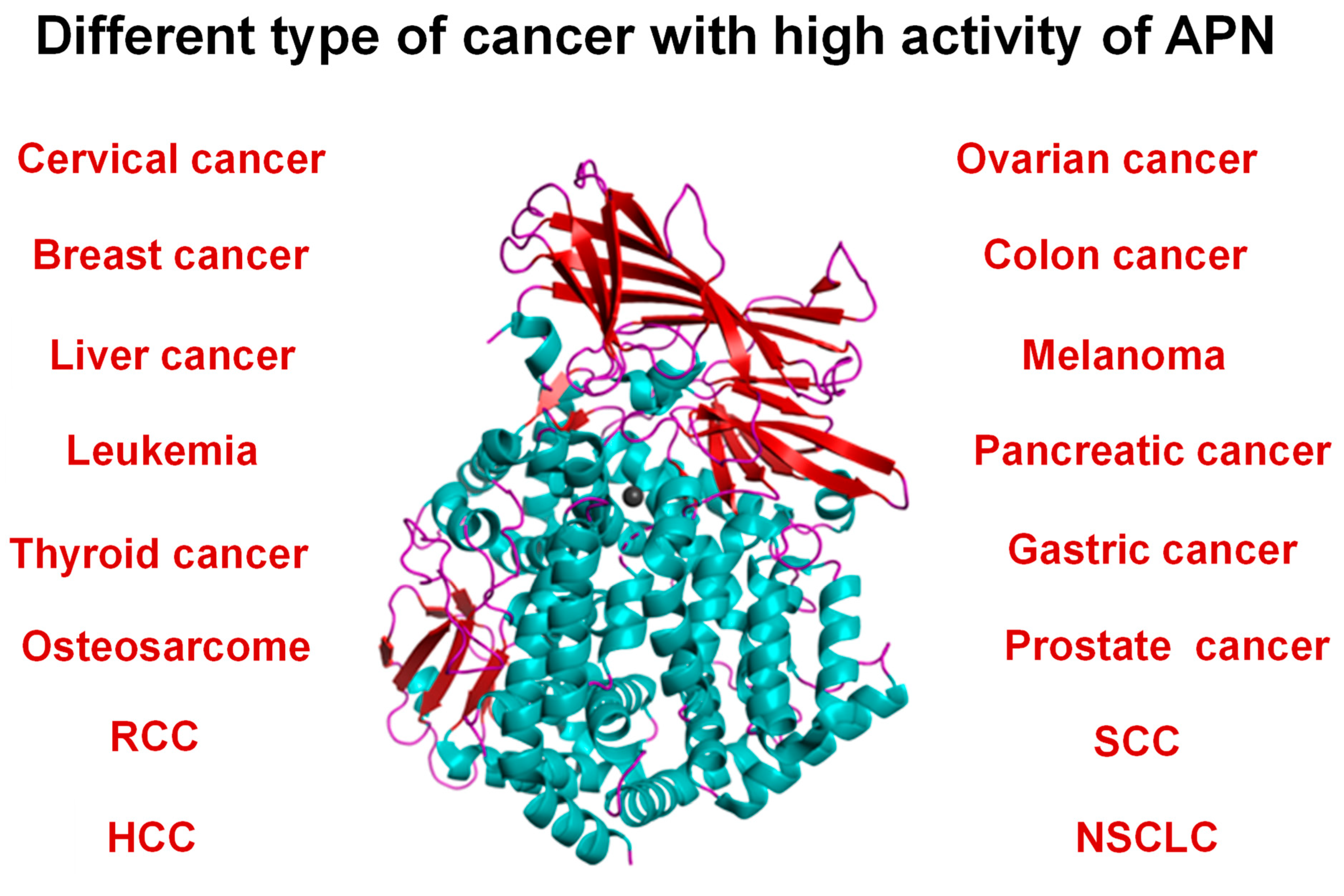 Different type of cancer with high activity of APN

Cervical cancer
Breast cancer
Liver cancer
Leukemia
Thyroid cancer
Osteosarcome
RCC
HCC

Ovarian cancer
Colon cancer
Melanoma
Pancreatic cancer
Gastric cancer
Prostate cancer
SCC
NSCLC